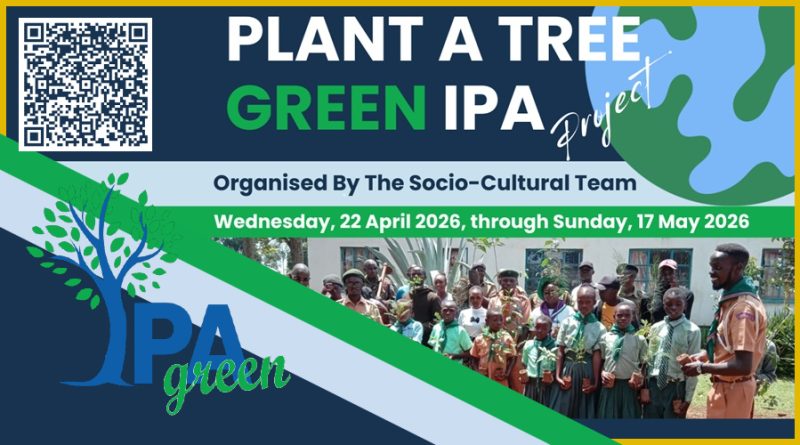 PLANT A TREE
GREEN IPA Project

Organised By The Socio-Cultural Team

Wednesday, 22 April 2026, through Sunday, 17 May 2026

IPA
green